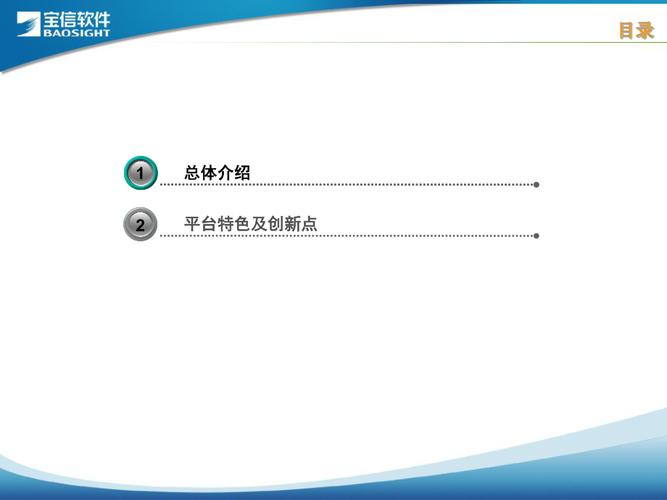 宝信软件
BAOSIGHT

目录

1 总体介绍

2 平台特色及创新点